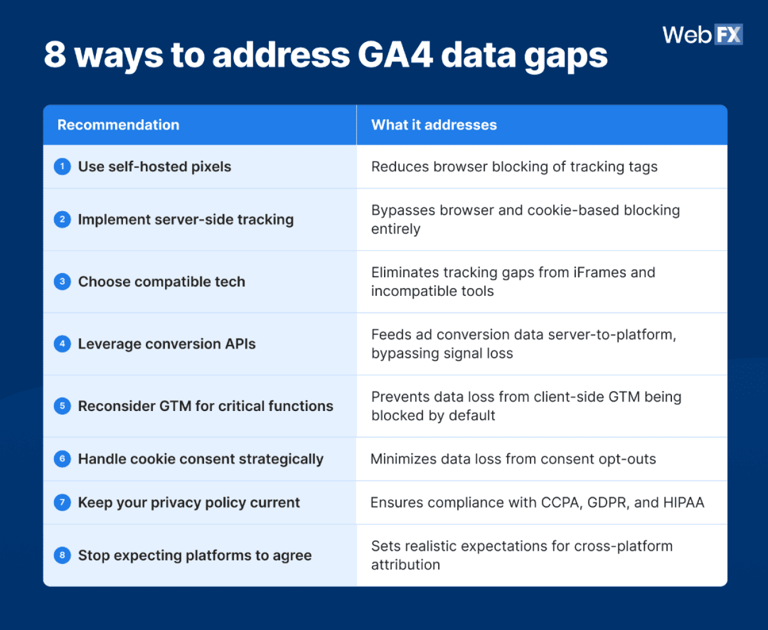 8 ways to address GA4 data gaps

WebFX

| Recommendation | What it addresses |
|---|---|
| 1 Use self-hosted pixels | Reduces browser blocking of tracking tags |
| 2 Implement server-side tracking | Bypasses browser and cookie-based blocking entirely |
| 3 Choose compatible tech | Eliminates tracking gaps from iFrames and incompatible tools |
| 4 Leverage conversion APIs | Feeds ad conversion data server-to-platform, bypassing signal loss |
| 5 Reconsider GTM for critical functions | Prevents data loss from client-side GTM being blocked by default |
| 6 Handle cookie consent strategically | Minimizes data loss from consent opt-outs |
| 7 Keep your privacy policy current | Ensures compliance with CCPA, GDPR, and HIPAA |
| 8 Stop expecting platforms to agree | Sets realistic expectations for cross-platform attribution |